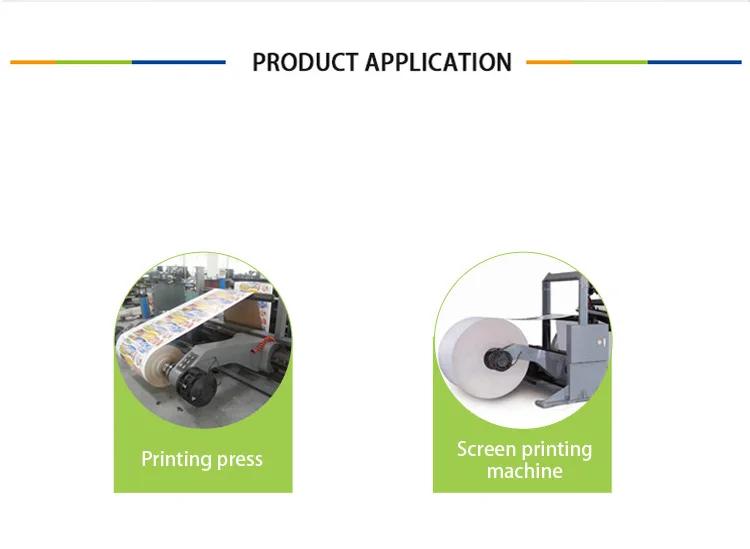 PRODUCT APPLICATION

Printing press

Screen printing machine